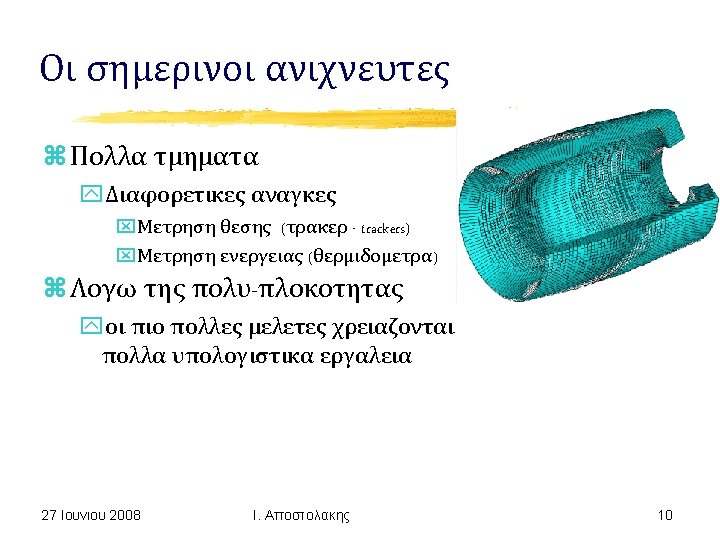 Οι σημερινοι ανιχνευτες

⌘ Πολλα τμηματα

Διαφορετικες αναγκες

Μετρηση θεσης (τρακερ - trackers)

Μετρηση ενεργειας (θερμιδομετρα)

⌘ Λογω της πολυ-πλοκοτητας

οι πιο πολλες μελετες χρειαζονται πολλα υπολογιστικα εργαλεια

27 Ιουνιου 2008

Ι. Αποστολακης

10